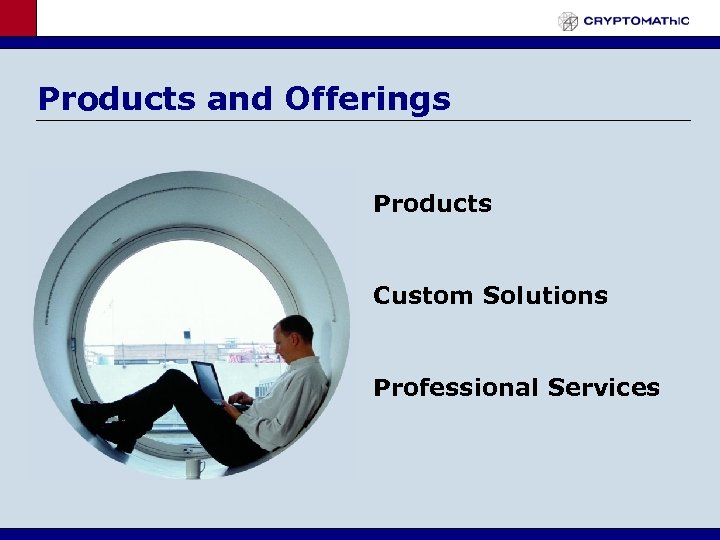 CRYPTOMAThIC

Products and Offerings

Products

Custom Solutions

Professional Services